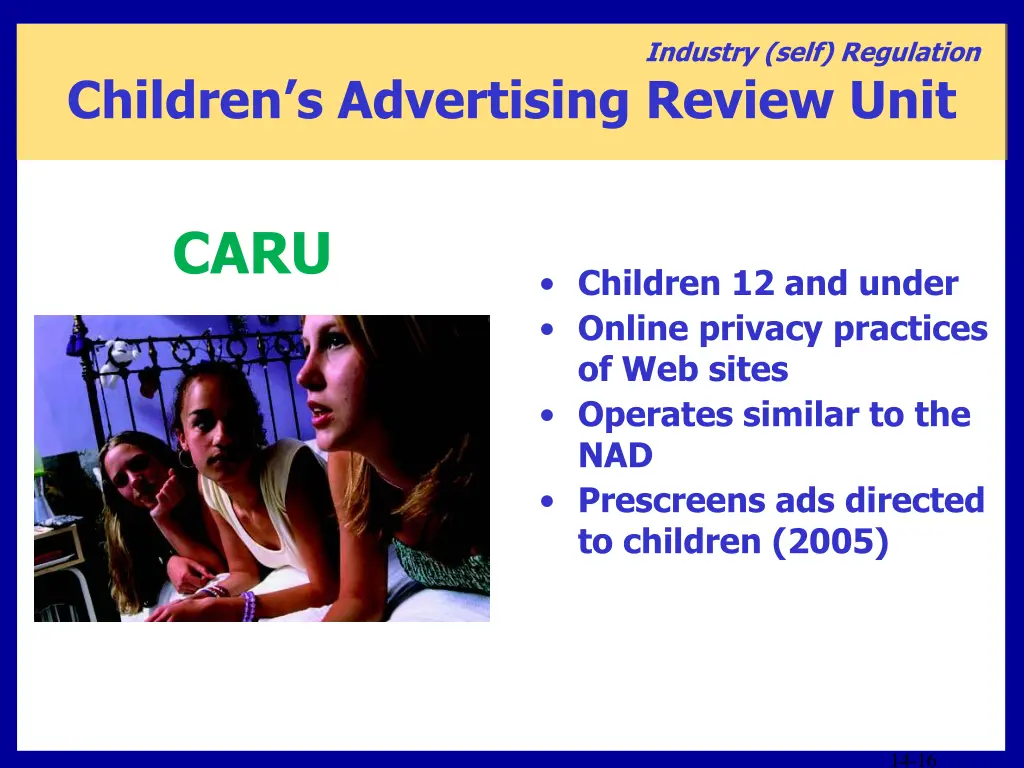 Industry (self) Regulation

Children's Advertising Review Unit

CARU

• Children 12 and under
• Online privacy practices of Web sites
• Operates similar to the NAD
• Prescreens ads directed to children (2005)

14-16